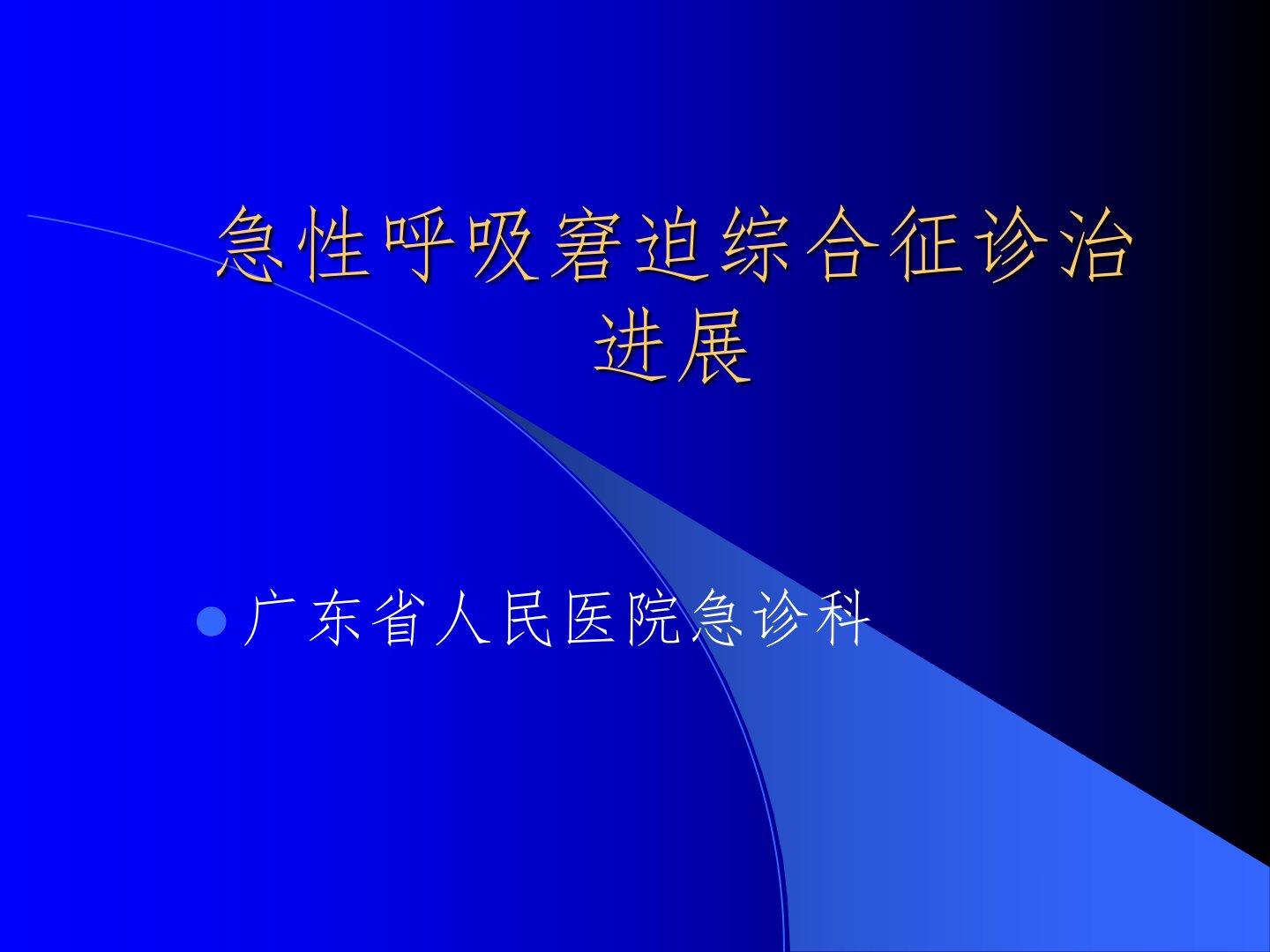 急性呼吸窘迫综合征诊治进展

广东省人民医院急诊科